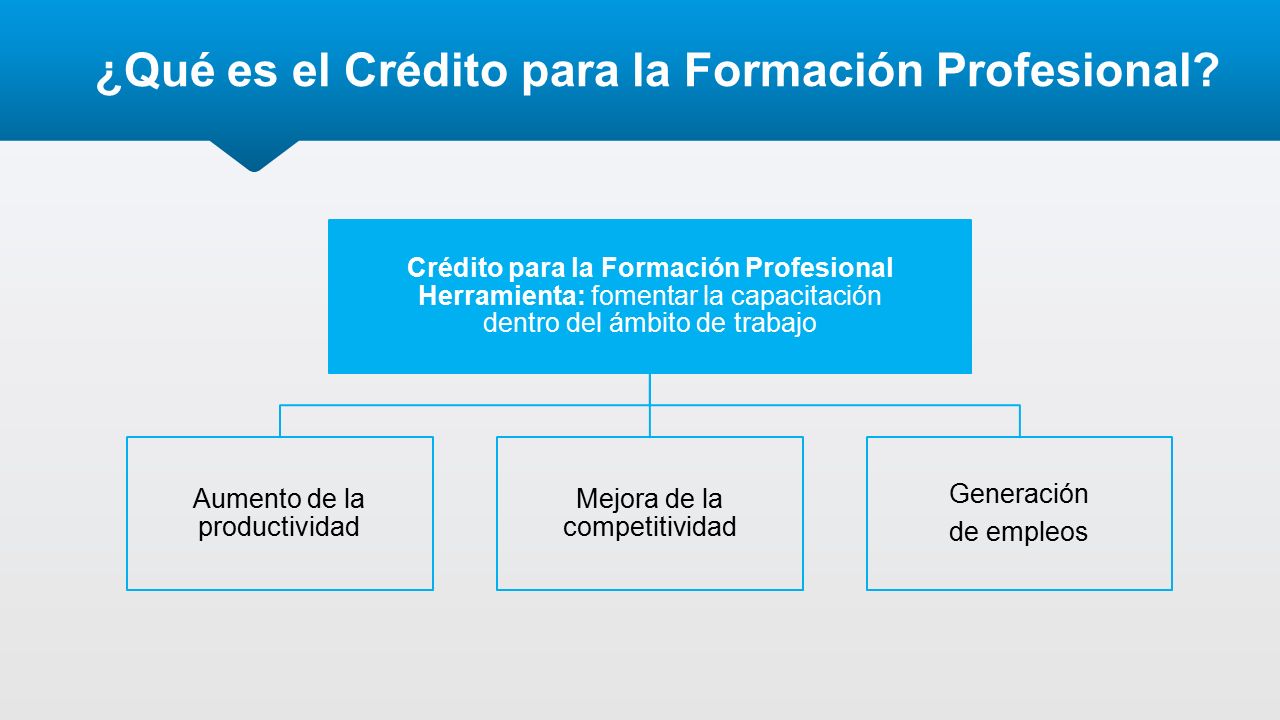 ¿Qué es el Crédito para la Formación Profesional?

Crédito para la Formación Profesional
Herramienta: fomentar la capacitación dentro del ámbito de trabajo

Aumento de la productividad

Mejora de la competitividad

Generación de empleos